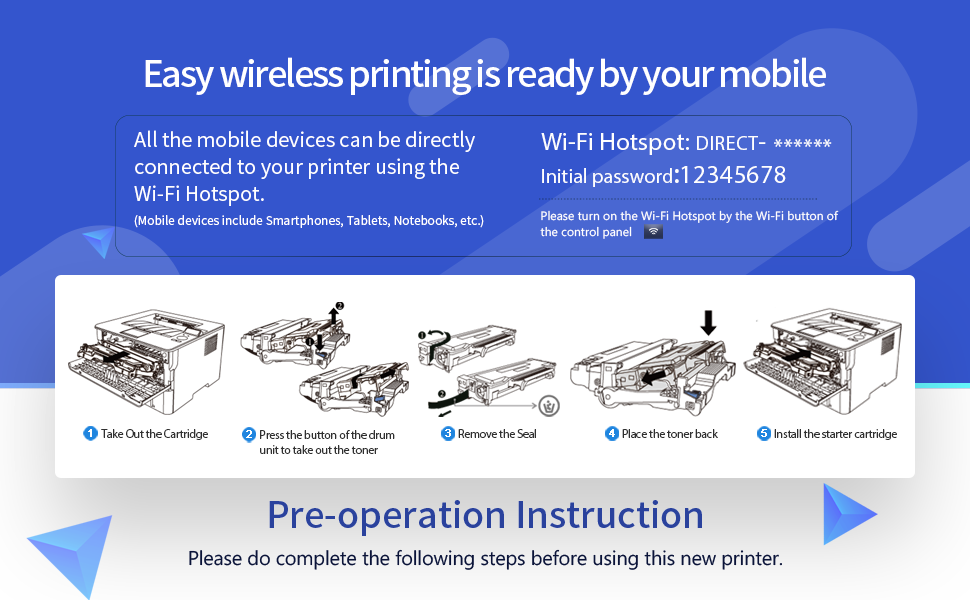 Easy wireless printing is ready by your mobile

All the mobile devices can be directly connected to your printer using the Wi-Fi Hotspot.
(Mobile devices include Smartphones, Tablets, Notebooks, etc.)

Wi-Fi Hotspot: DIRECT- ******
Initial password:12345678

Please turn on the Wi-Fi Hotspot by the Wi-Fi button of the control panel

1 Take Out the Cartridge

2 Press the button of the drum unit to take out the toner

3 Remove the Seal

4 Place the toner back

5 Install the starter cartridge

Pre-operation Instruction

Please do complete the following steps before using this new printer.